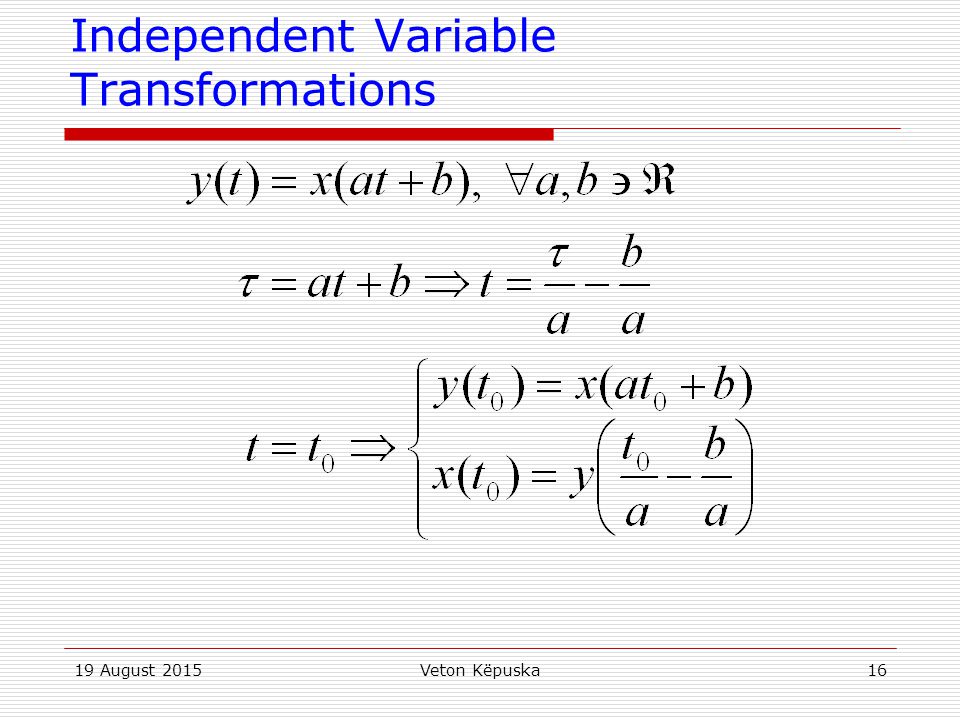 Independent Variable Transformations

$y(t) = x(at+b), \ \forall a,b \ni \Re$

$\tau = at+b \Rightarrow t = \frac{\tau}{a} - \frac{b}{a}$

$t = t_0 \Rightarrow \begin{cases} y(t_0) = x(at_0+b) \\ x(t_0) = y\left(\frac{t_0}{a} - \frac{b}{a}\right) \end{cases}$

19 August 2015 Veton Këpuska 16